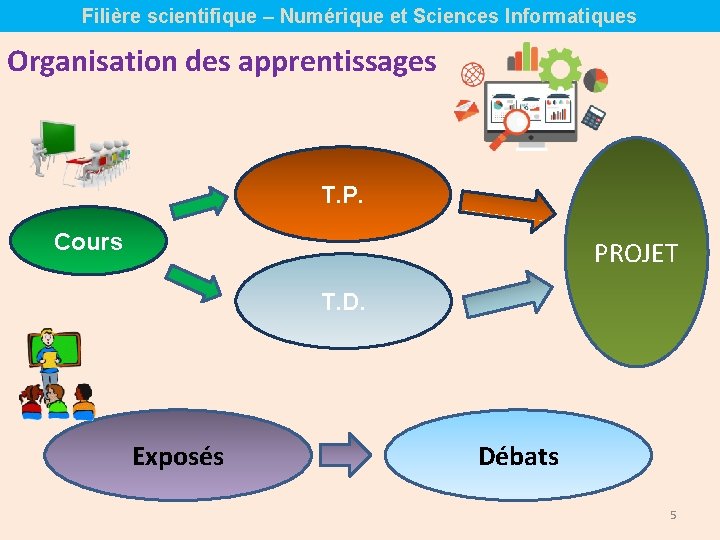 Filière scientifique – Numérique et Sciences Informatiques

Organisation des apprentissages

Cours

T.P.

T.D.

PROJET

Exposés

Débats

5